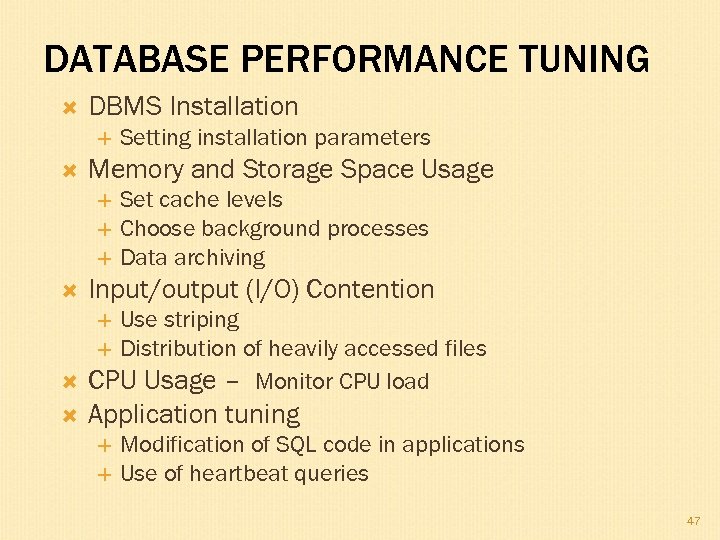 DATABASE PERFORMANCE TUNING

DBMS Installation
Setting installation parameters
Memory and Storage Space Usage
Set cache levels
Choose background processes
Data archiving
Input/output (I/O) Contention
Use striping
Distribution of heavily accessed files
CPU Usage – Monitor CPU load
Application tuning
Modification of SQL code in applications
Use of heartbeat queries

47